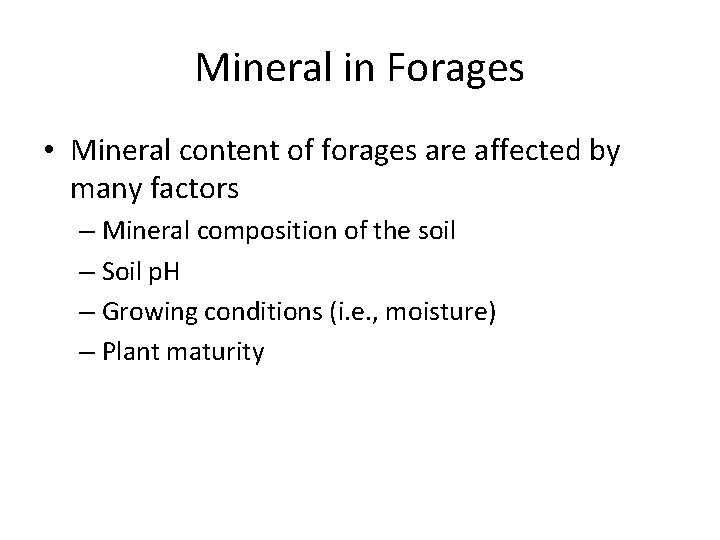 Mineral in Forages

• Mineral content of forages are affected by many factors
– Mineral composition of the soil
– Soil pH
– Growing conditions (i.e., moisture)
– Plant maturity